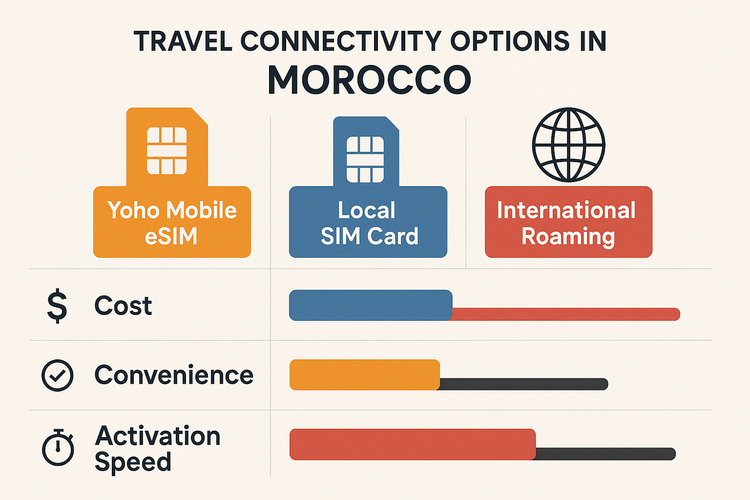 TRAVEL CONNECTIVITY OPTIONS IN MOROCCO

Yoho Mobile eSIM

Local SIM Card

International Roaming

$ Cost

Convenience

Activation Speed